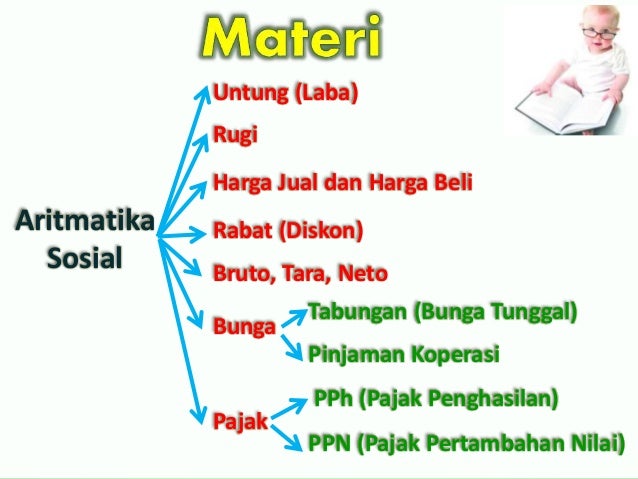 Materi

Aritmatika Sosial

Untung (Laba)

Rugi

Harga Jual dan Harga Beli

Rabat (Diskon)

Bruto, Tara, Neto

Bunga

Tabungan (Bunga Tunggal)

Pinjaman Koperasi

Pajak

PPh (Pajak Penghasilan)

PPN (Pajak Pertambahan Nilai)